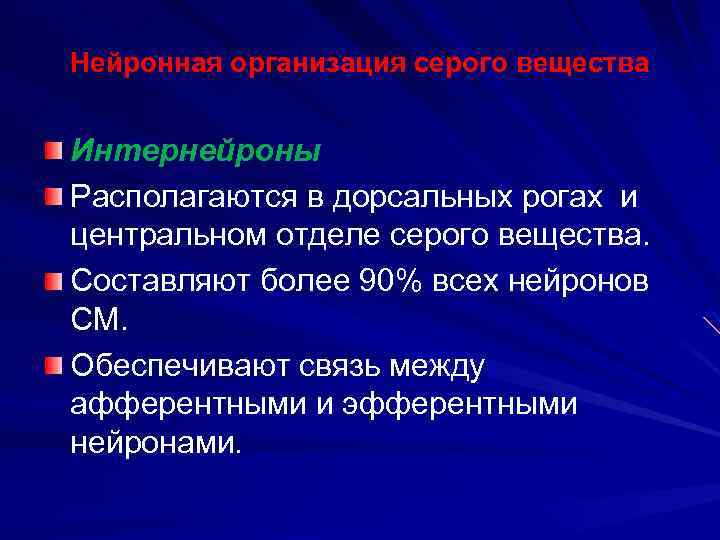 Нейронная организация серого вещества

Интернейроны

Располагаются в дорсальных рогах и центральном отделе серого вещества.

Составляют более 90% всех нейронов СМ.

Обеспечивают связь между афферентными и эфферентными нейронами.